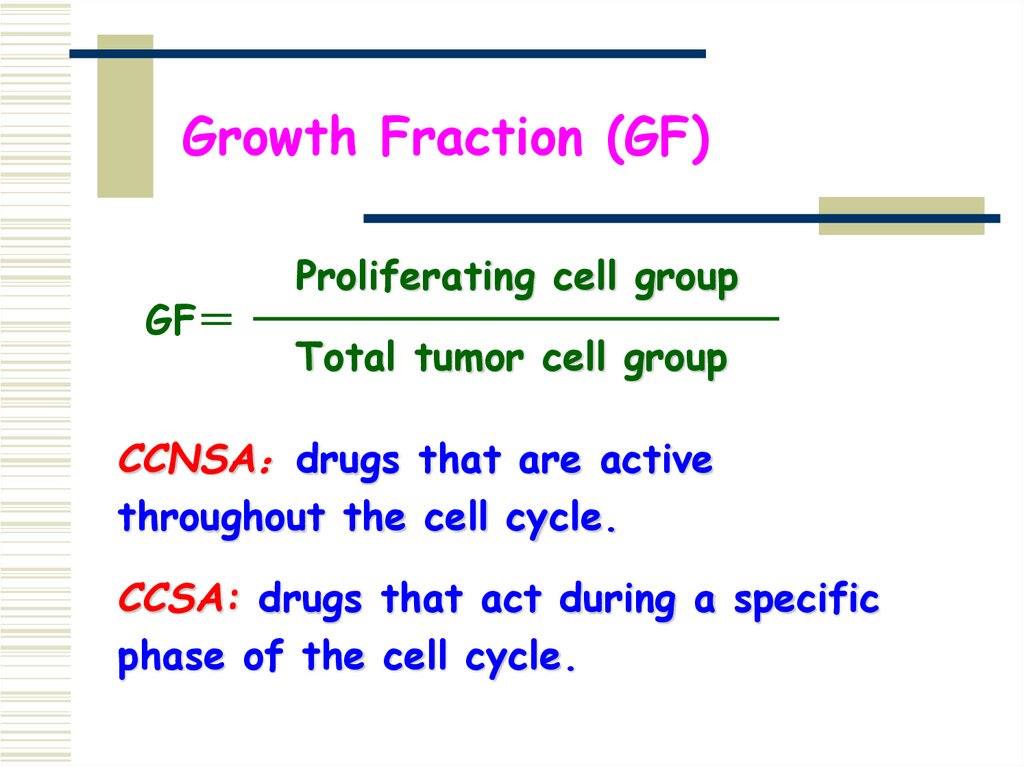 Growth Fraction (GF)

$GF = \frac{\text{Proliferating cell group}}{\text{Total tumor cell group}}$

CCNSA: drugs that are active throughout the cell cycle.

CCSA: drugs that act during a specific phase of the cell cycle.